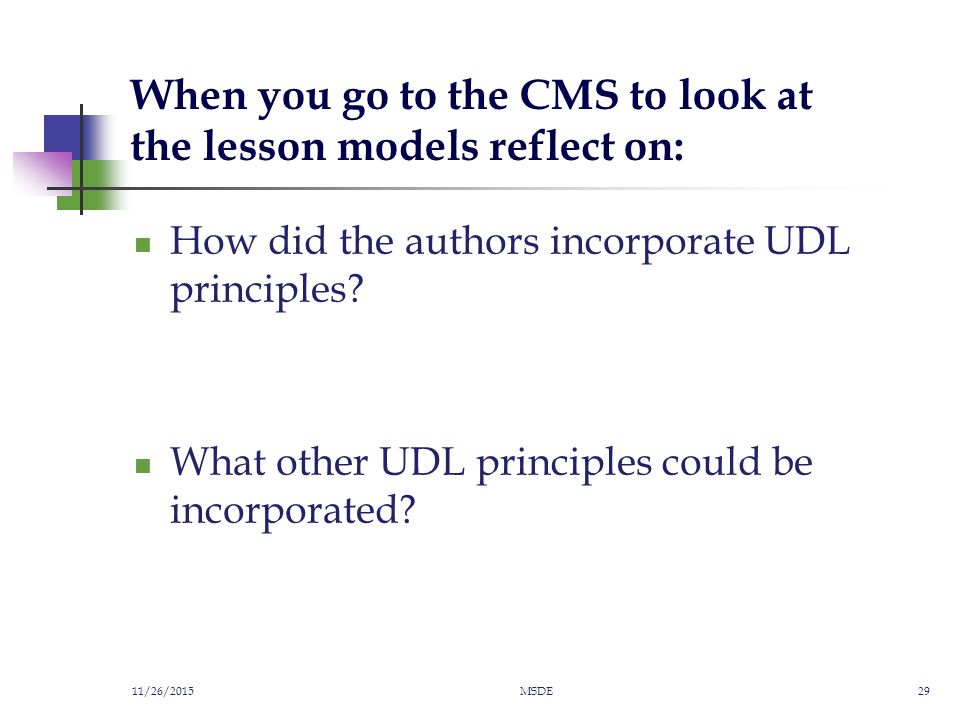 When you go to the CMS to look at the lesson models reflect on:

How did the authors incorporate UDL principles?

What other UDL principles could be incorporated?

11/26/2015 MSDE 29